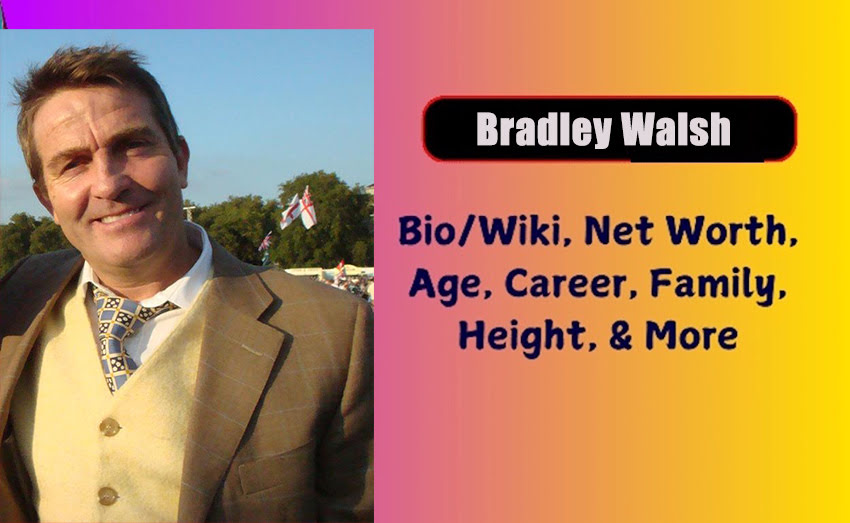 Bradley Walsh

Bio/Wiki, Net Worth, Age, Career, Family, Height, & More